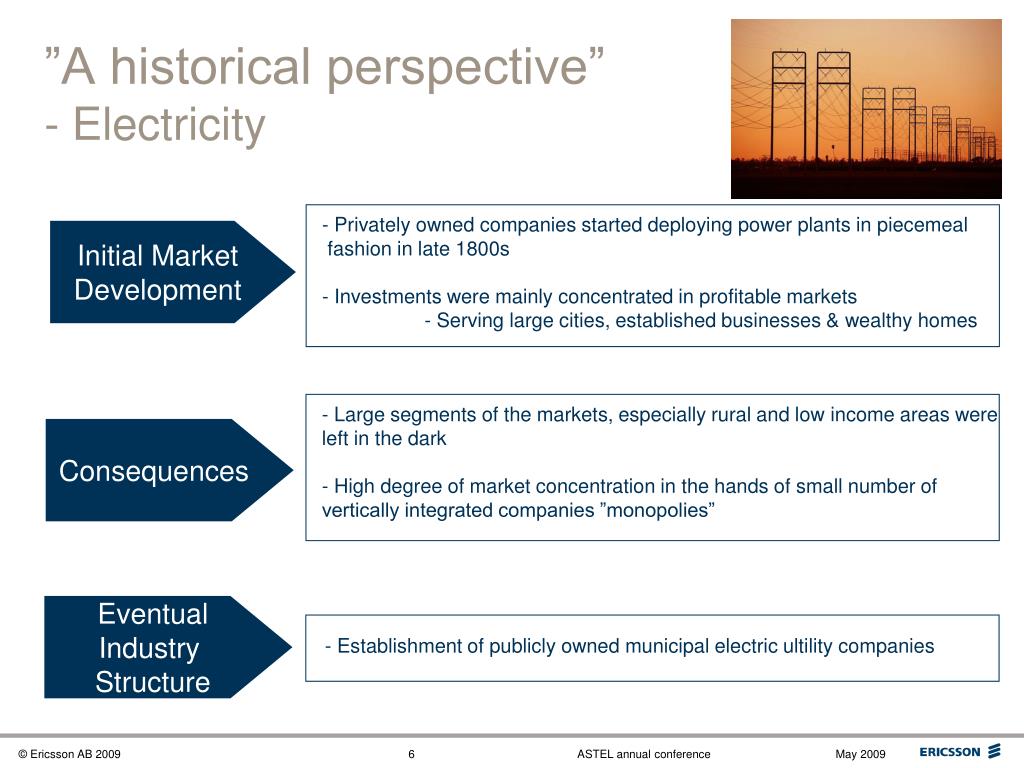 ”A historical perspective”
- Electricity

Initial Market Development

- Privately owned companies started deploying power plants in piecemeal fashion in late 1800s

- Investments were mainly concentrated in profitable markets
- Serving large cities, established businesses & wealthy homes

Consequences

- Large segments of the markets, especially rural and low income areas were left in the dark

- High degree of market concentration in the hands of small number of vertically integrated companies ”monopolies”

Eventual Industry Structure

- Establishment of publicly owned municipal electric ultility companies

© Ericsson AB 2009 6 ASTEL annual conference May 2009 ERICSSON